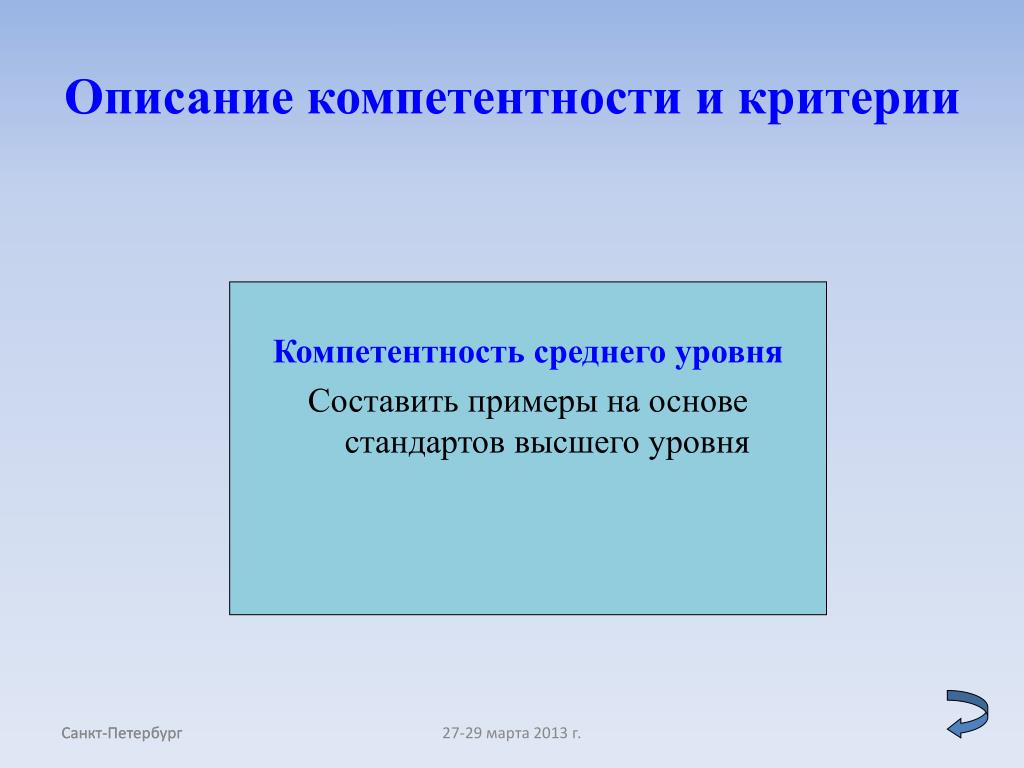 Описание компетентности и критерии

Компетентность среднего уровня

Составить примеры на основе стандартов высшего уровня

Санкт-Петербург

27-29 марта 2013 г.